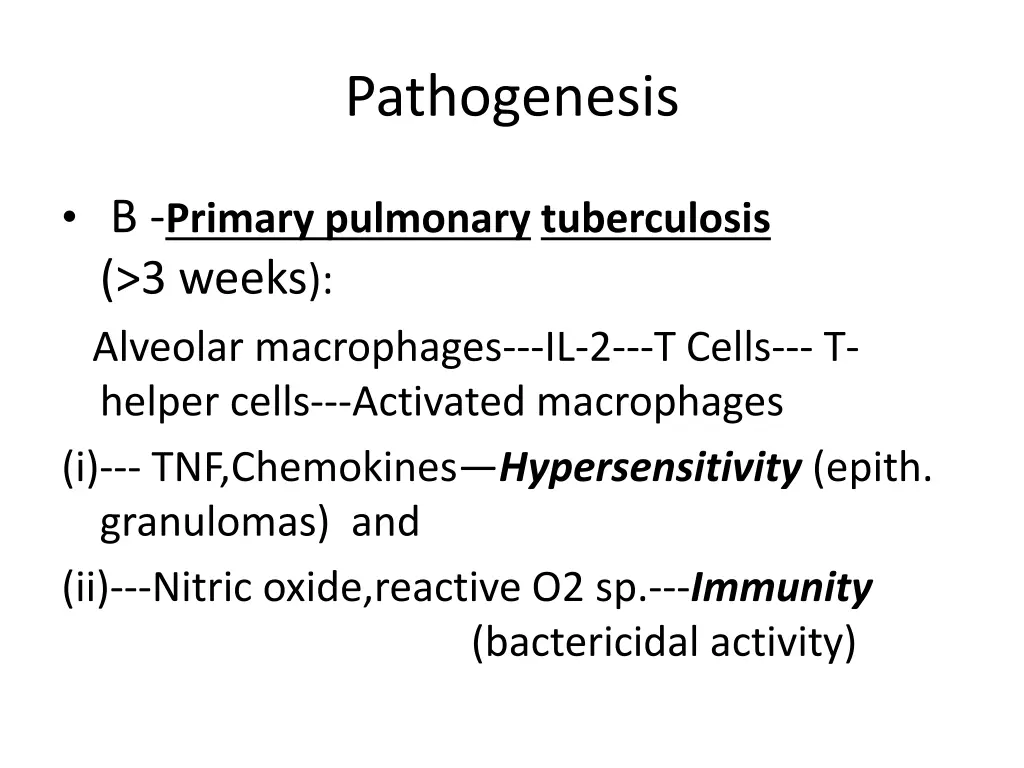 Pathogenesis

• B -Primary pulmonary tuberculosis (>3 weeks):

Alveolar macrophages---IL-2---T Cells--- T-helper cells---Activated macrophages

(i)--- TNF,Chemokines—Hypersensitivity (epith. granulomas) and

(ii)---Nitric oxide,reactive O2 sp.---Immunity (bactericidal activity)